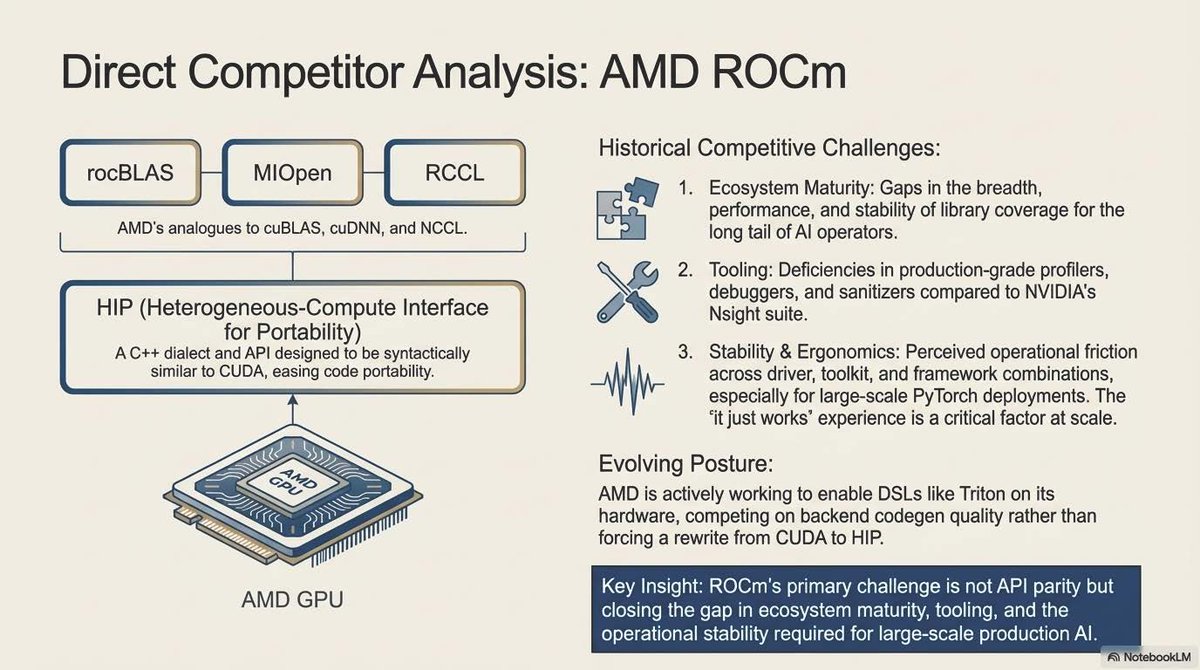 Direct Competitor Analysis: AMD ROCm

rocBLAS

MIOpen

RCCL

AMD's analogues to cuBLAS, cuDNN, and NCCL.

HIP (Heterogeneous-Compute Interface for Portability)

A C++ dialect and API designed to be syntactically similar to CUDA, easing code portability.

AMD GPU

AMD GPU

Historical Competitive Challenges:

1. Ecosystem Maturity: Gaps in the breadth, performance, and stability of library coverage for the long tail of AI operators.

2. Tooling: Deficiencies in production-grade profilers, debuggers, and sanitizers compared to NVIDIA's Nsight suite.

3. Stability & Ergonomics: Perceived operational friction across driver, toolkit, and framework combinations, especially for large-scale PyTorch deployments. The 'it just works' experience is a critical factor at scale.

Evolving Posture:

AMD is actively working to enable DSLs like Triton on its hardware, competing on backend codegen quality rather than forcing a rewrite from CUDA to HIP.

Key Insight: ROCm's primary challenge is not API parity but closing the gap in ecosystem maturity, tooling, and the operational stability required for large-scale production AI.

NotebookLM